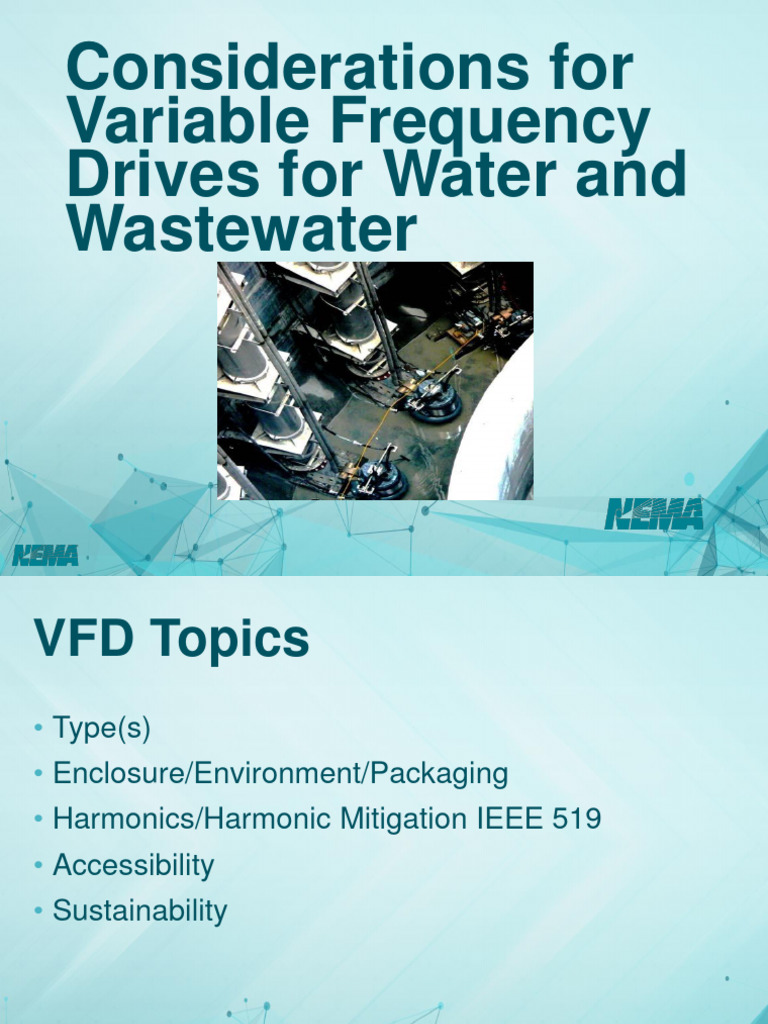 Considerations for Variable Frequency Drives for Water and Wastewater

NEMA

NEMA

VFD Topics

• Type(s)
• Enclosure/Environment/Packaging
• Harmonics/Harmonic Mitigation IEEE 519
• Accessibility
• Sustainability